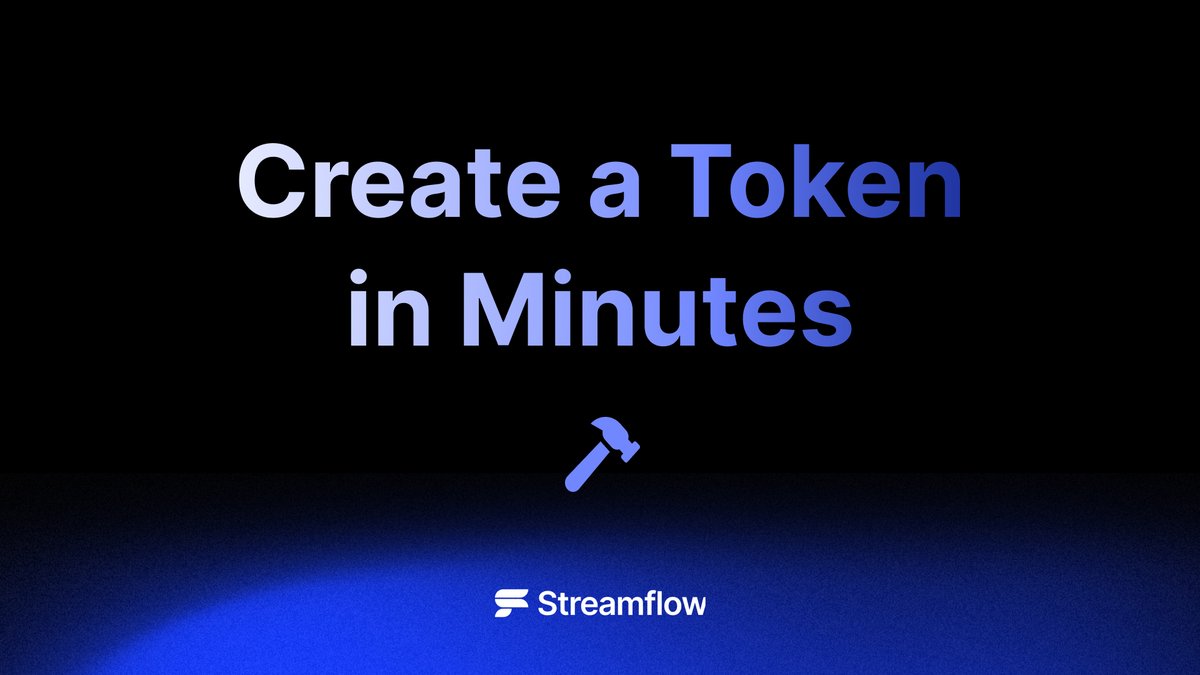 Create a Token in Minutes

Streamflow